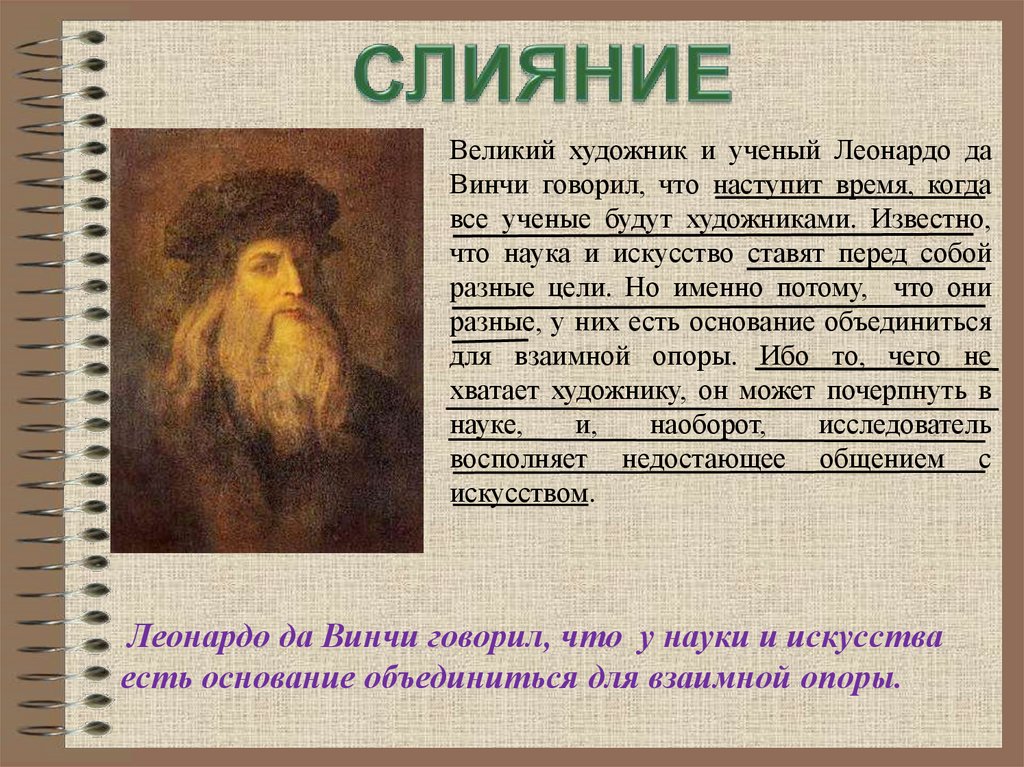 СЛИЯНИЕ

Великий художник и ученый Леонардо да Винчи говорил, что наступит время, когда все ученые будут художниками. Известно, что наука и искусство ставят перед собой разные цели. Но именно потому, что они разные, у них есть основание объединиться для взаимной опоры. Ибо то, чего не хватает художнику, он может почерпнуть в науке, и, наоборот, исследователь восполняет недостающее общением с искусством.

Леонардо да Винчи говорил, что у науки и искусства есть основание объединиться для взаимной опоры.